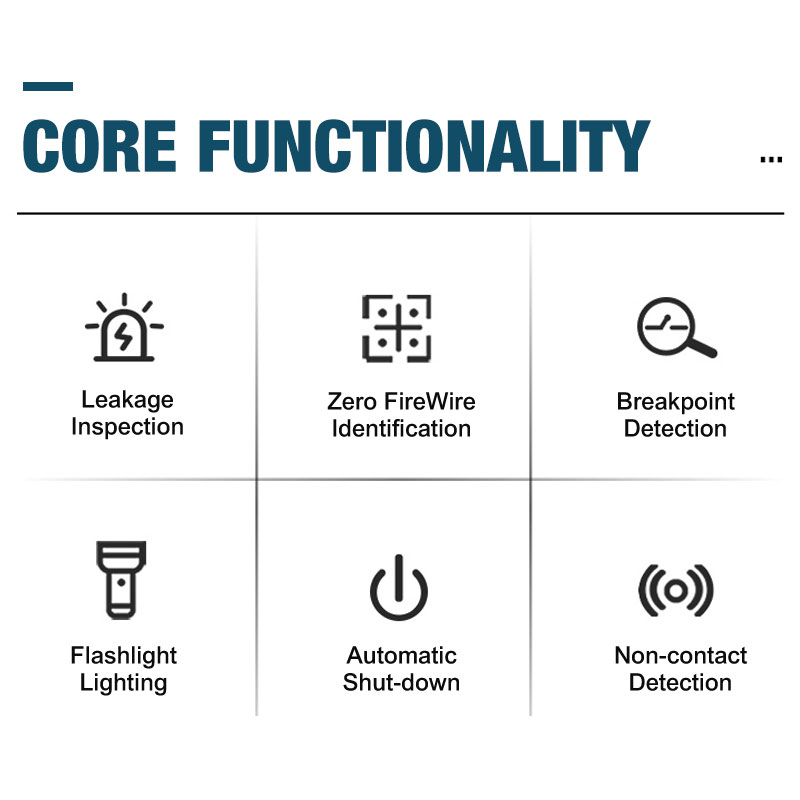 CORE FUNCTIONALITY ...

Leakage Inspection

Zero FireWire Identification

Breakpoint Detection

Flashlight Lighting

Automatic Shut-down

Non-contact Detection